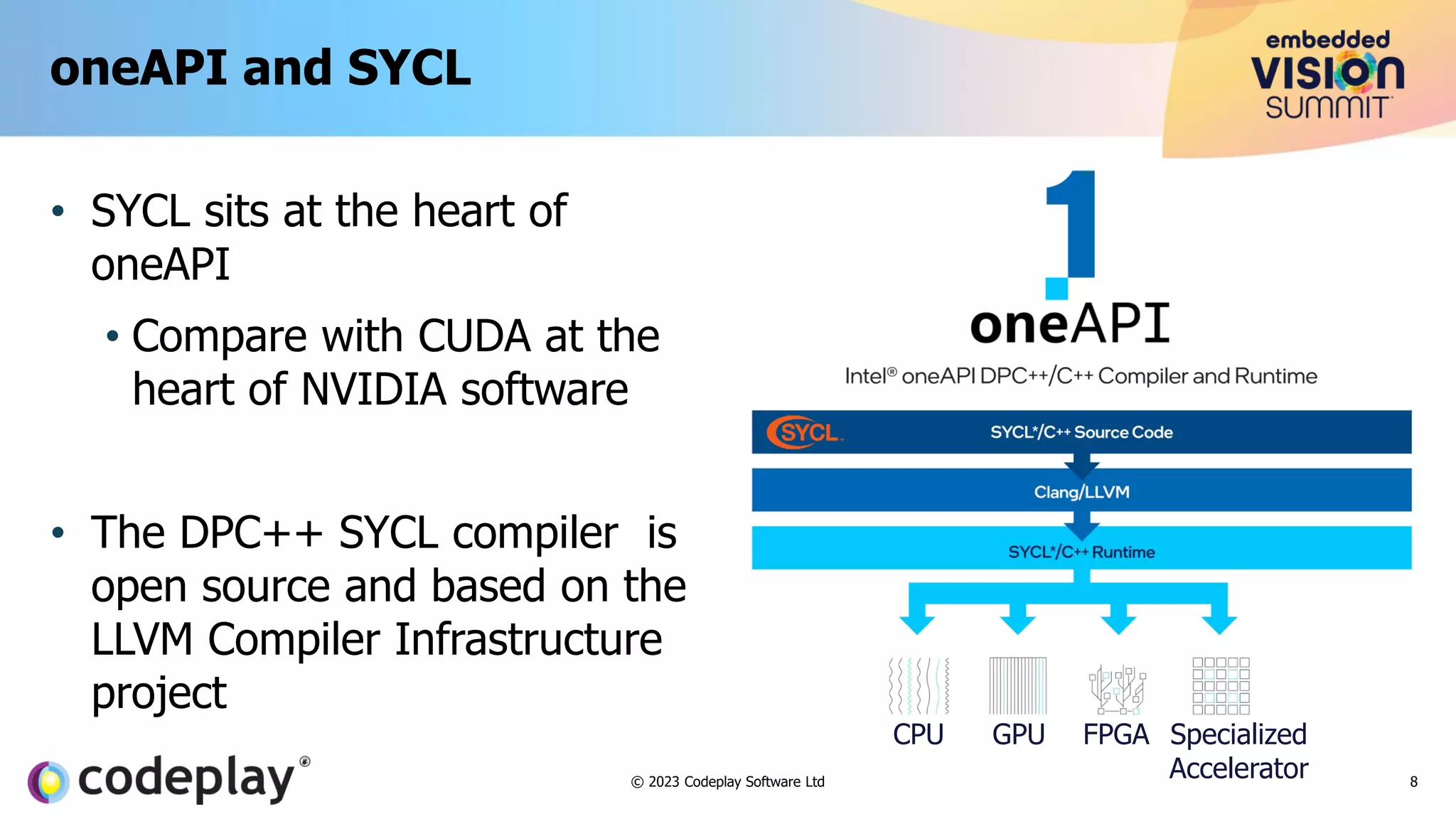 oneAPI and SYCL

embedded VISION SUMMIT

• SYCL sits at the heart of oneAPI
  • Compare with CUDA at the heart of NVIDIA software

• The DPC++ SYCL compiler is open source and based on the LLVM Compiler Infrastructure project

1
oneAPI

Intel® oneAPI DPC++/C++ Compiler and Runtime

SYCL

SYCL*/C++ Source Code

Clang/LLVM

SYCL*/C++ Runtime

CPU

GPU

FPGA

Specialized Accelerator

codeplay®

© 2023 Codeplay Software Ltd

8